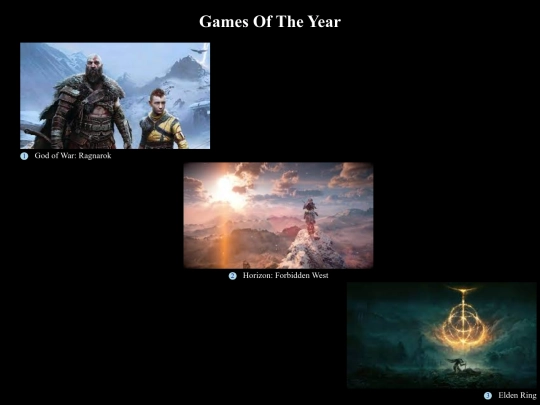 Games Of The Year

1 God of War: Ragnarok

2 Horizon: Forbidden West

3 Elden Ring